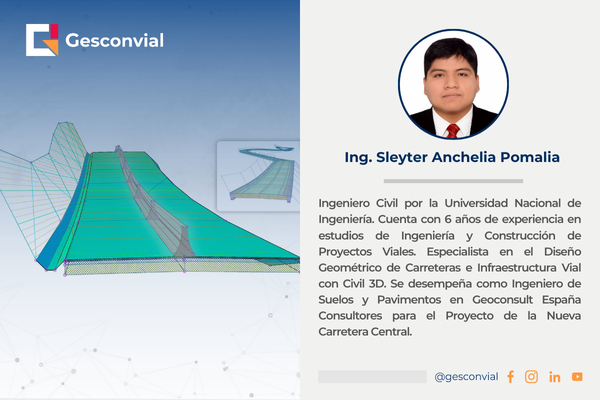 Gesconvial

Ing. Sleyter Anchelia Pomalia

Ingeniero Civil por la Universidad Nacional de Ingeniería. Cuenta con 6 años de experiencia en estudios de Ingeniería y Construcción de Proyectos Viales. Especialista en el Diseño Geométrico de Carreteras e Infraestructura Vial con Civil 3D. Se desempeña como Ingeniero de Suelos y Pavimentos en Geoconsult España Consultores para el Proyecto de la Nueva Carretera Central.

@gesconvial